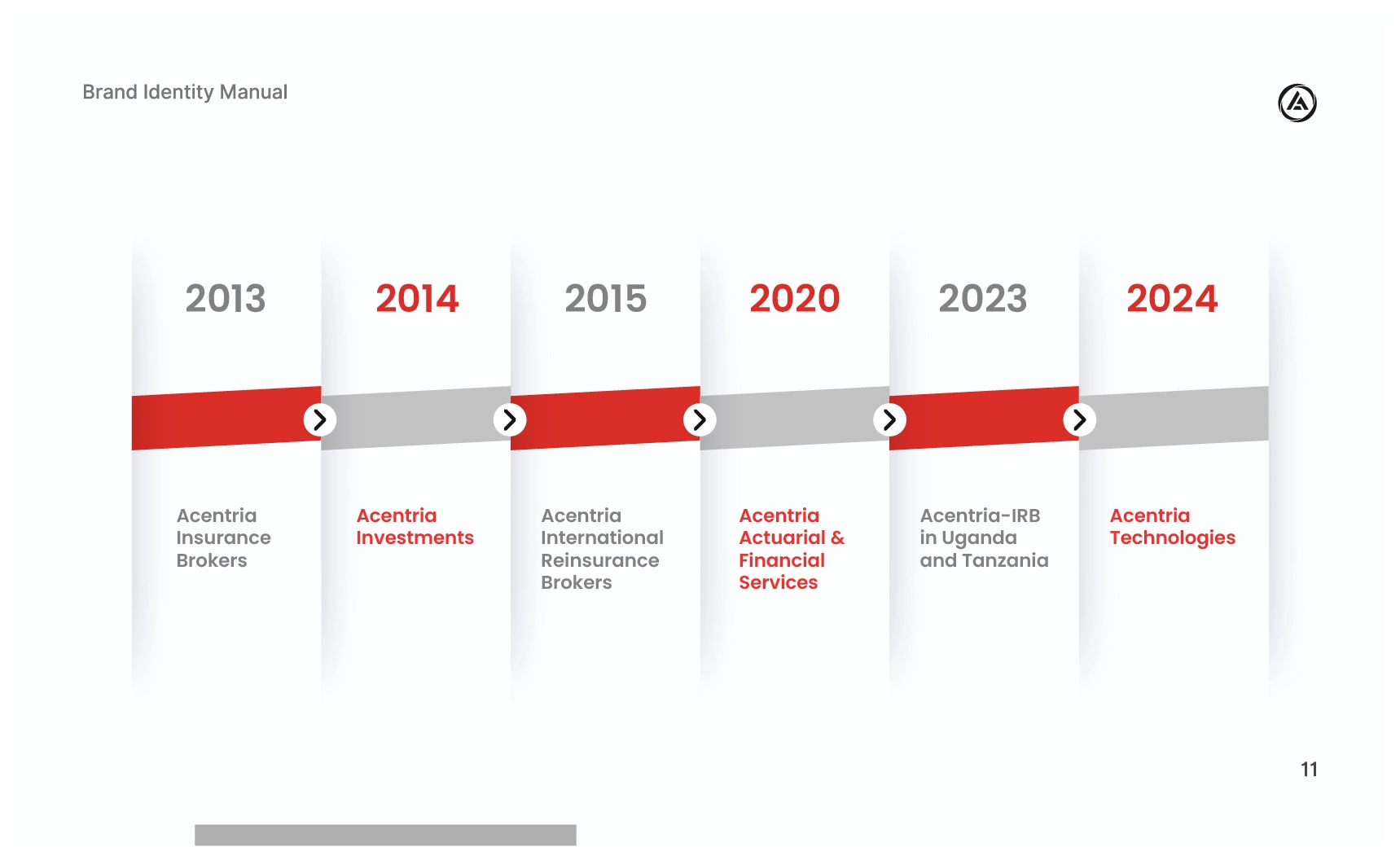 Brand Identity Manual

2013

Acentria Insurance Brokers

2014

Acentria Investments

2015

Acentria International Reinsurance Brokers

2020

Acentria Actuarial & Financial Services

2023

Acentria-IRB in Uganda and Tanzania

2024

Acentria Technologies

11